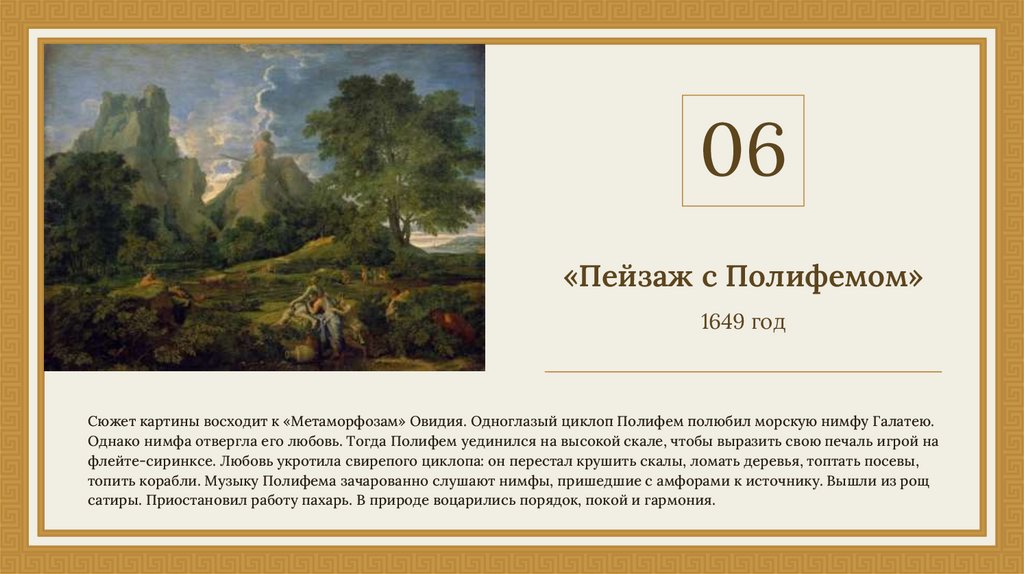 06

«Пейзаж с Полифемом»

1649 год

Сюжет картины восходит к «Метаморфозам» Овидия. Одноглазый циклоп Полифем полюбил морскую нимфу Галатею. Однако нимфа отвергла его любовь. Тогда Полифем уединился на высокой скале, чтобы выразить свою печаль игрой на флейте-сиринксе. Любовь укротила свирепого циклопа: он перестал крушить скалы, ломать деревья, топтать посевы, топить корабли. Музыку Полифема зачарованно слушают нимфы, пришедшие с амфорами к источнику. Вышли из рощ сатиры. Приостановил работу пахарь. В природе воцарились порядок, покой и гармония.